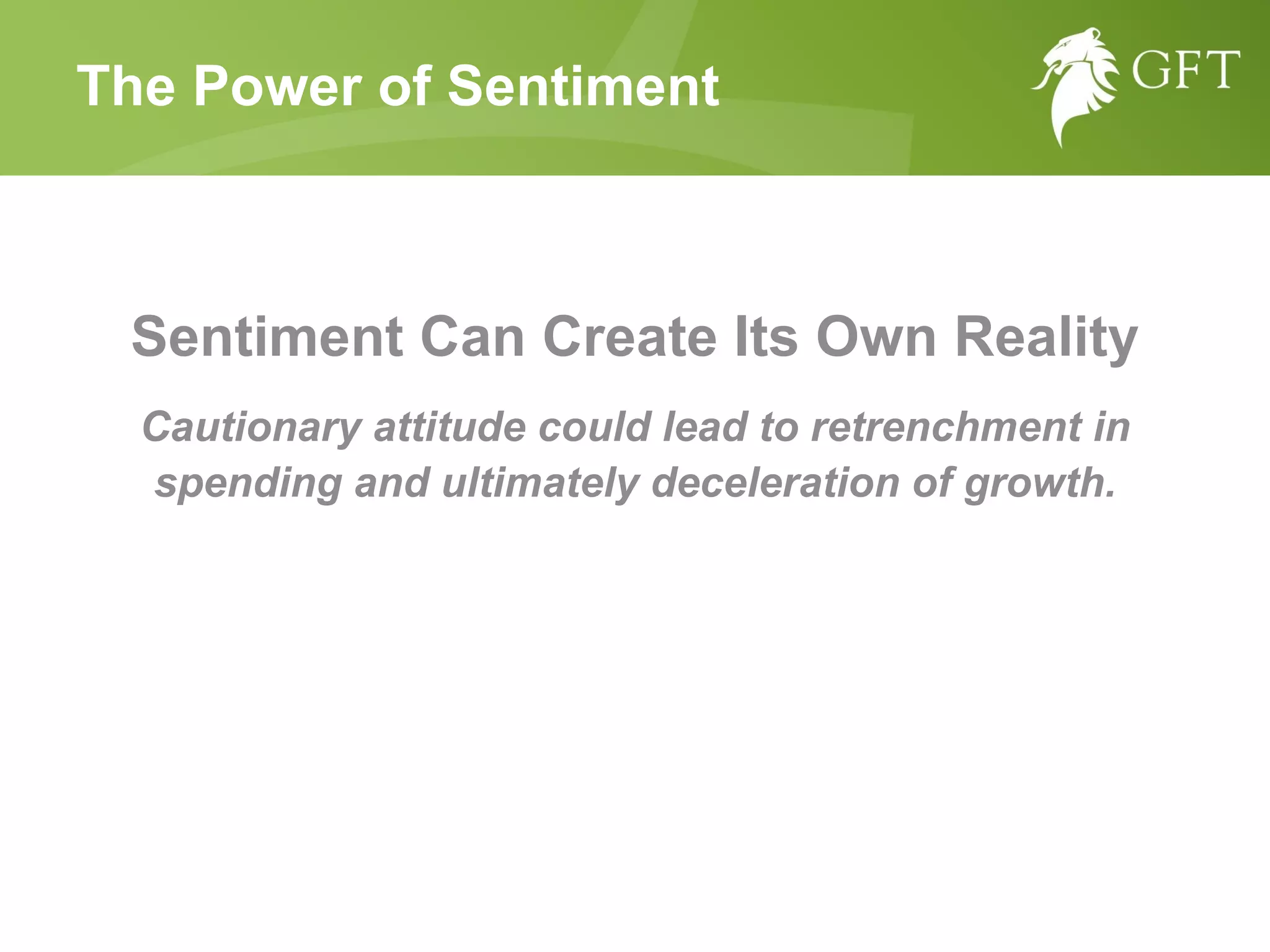 The Power of Sentiment

GFT

Sentiment Can Create Its Own Reality

Cautionary attitude could lead to retrenchment in spending and ultimately deceleration of growth.